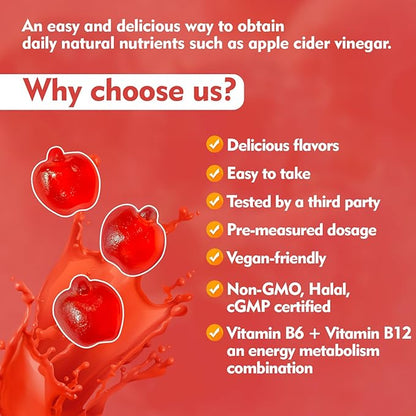 An easy and delicious way to obtain daily natural nutrients such as apple cider vinegar.

Why choose us?

Delicious flavors

Easy to take

Tested by a third party

Pre-measured dosage

Vegan-friendly

Non-GMO, Halal, cGMP certified

Vitamin B6 + Vitamin B12 an energy metabolism combination